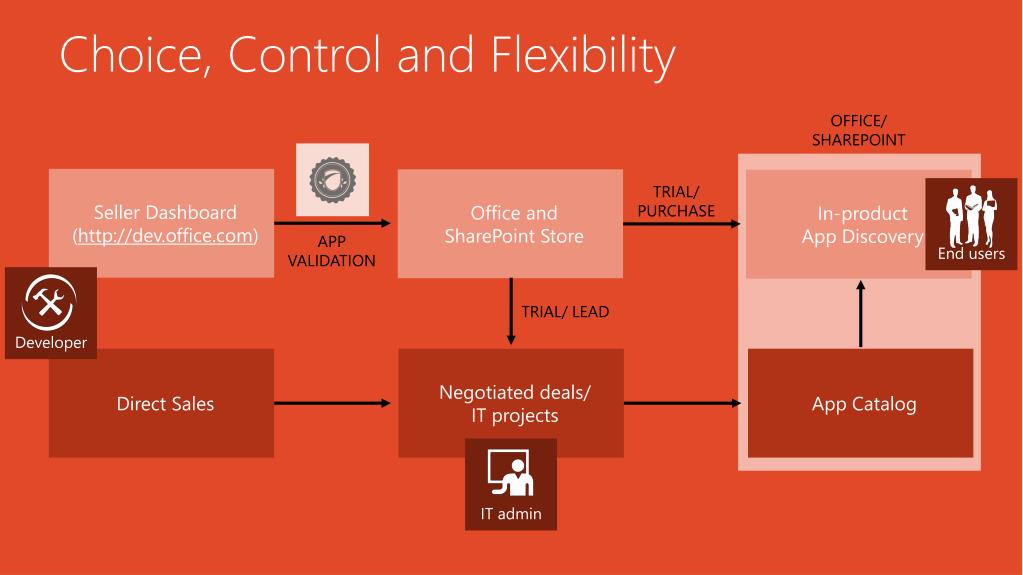 Choice, Control and Flexibility

OFFICE/ SHAREPOINT

Seller Dashboard (http://dev.office.com)

APP VALIDATION

Office and SharePoint Store

TRIAL/ PURCHASE

In-product App Discovery

End users

Developer

TRIAL/ LEAD

Direct Sales

Negotiated deals/ IT projects

App Catalog

IT admin